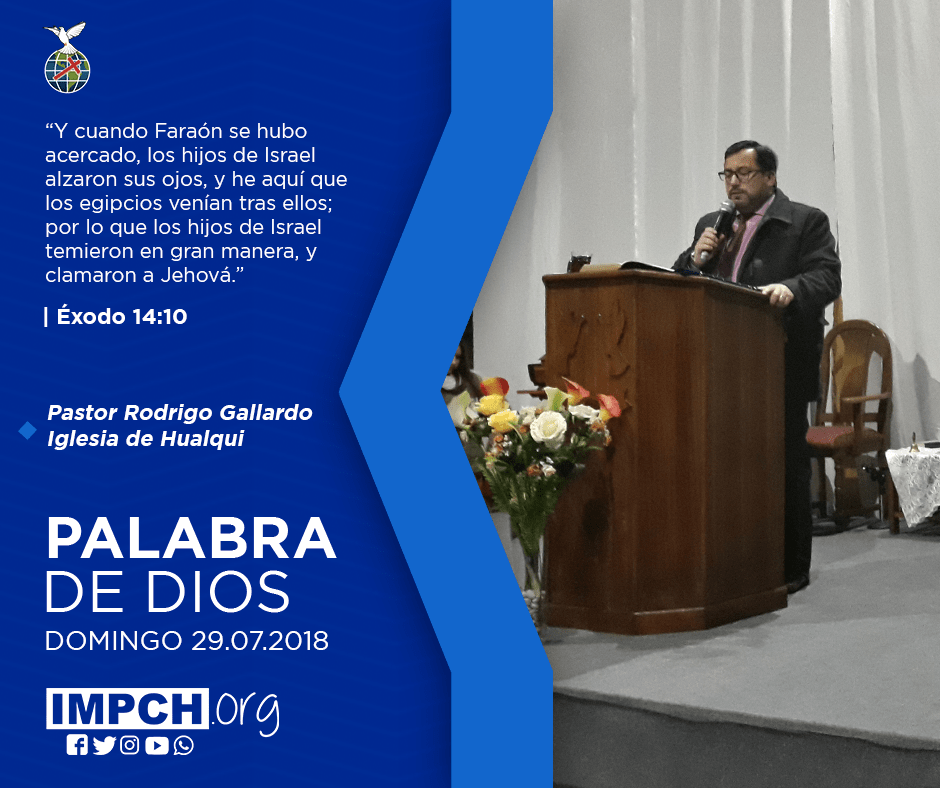 “Y cuando Faraón se hubo acercado, los hijos de Israel alzaron sus ojos, y he aquí que los egipcios venían tras ellos; por lo que los hijos de Israel temieron en gran manera, y clamaron a Jehová.”

| Éxodo 14:10

Pastor Rodrigo Gallardo
Iglesia de Hualqui

PALABRA
DE DIOS
DOMINGO 29.07.2018

IMPCH.org